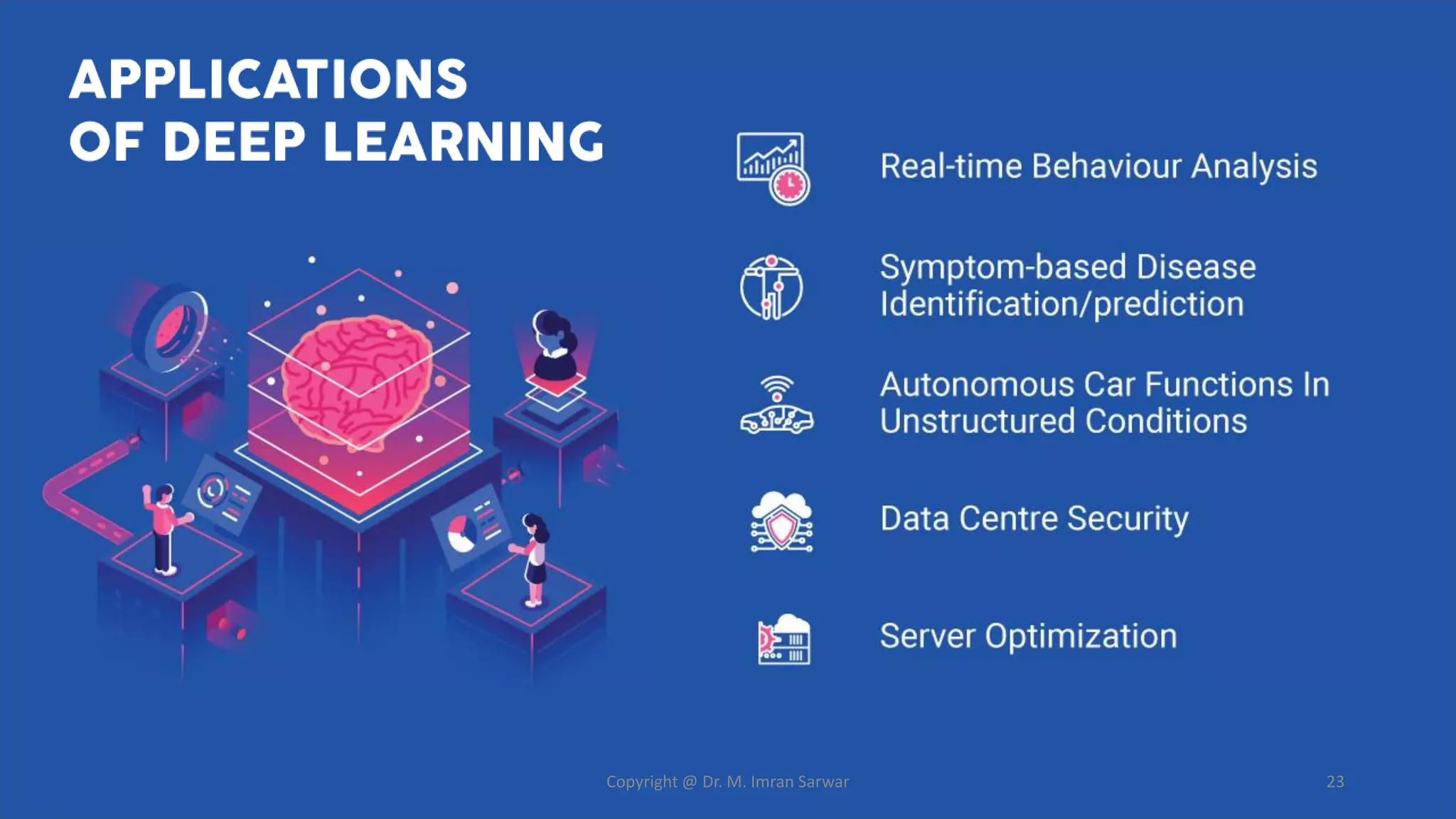 APPLICATIONS OF DEEP LEARNING

Real-time Behaviour Analysis

Symptom-based Disease Identification/prediction

Autonomous Car Functions In Unstructured Conditions

Data Centre Security

Server Optimization

Copyright @ Dr. M. Imran Sarwar

23